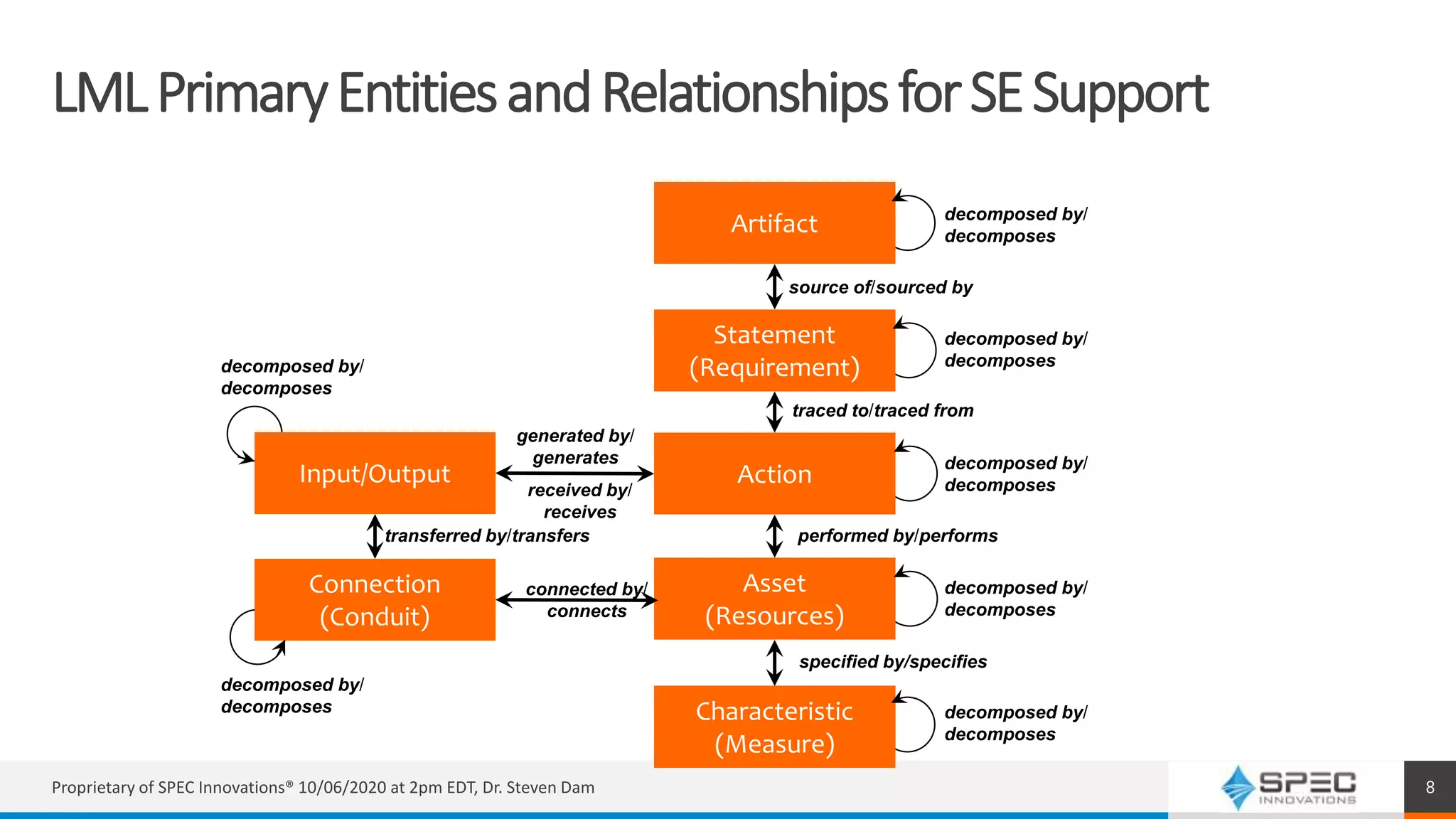 LML Primary Entities and Relationships for SE Support

Artifact

decomposed by/ decomposes

source of/sourced by

Statement (Requirement)

decomposed by/ decomposes

traced to/traced from

decomposed by/ decomposes

Input/Output

generated by/ generates

received by/ receives

Action

decomposed by/ decomposes

transferred by/transfers

performed by/performs

Connection (Conduit)

connected by/ connects

Asset (Resources)

decomposed by/ decomposes

decomposed by/ decomposes

specified by/specifies

Characteristic (Measure)

decomposed by/ decomposes

Proprietary of SPEC Innovations® 10/06/2020 at 2pm EDT, Dr. Steven Dam

SPEC INNOVATIONS

8